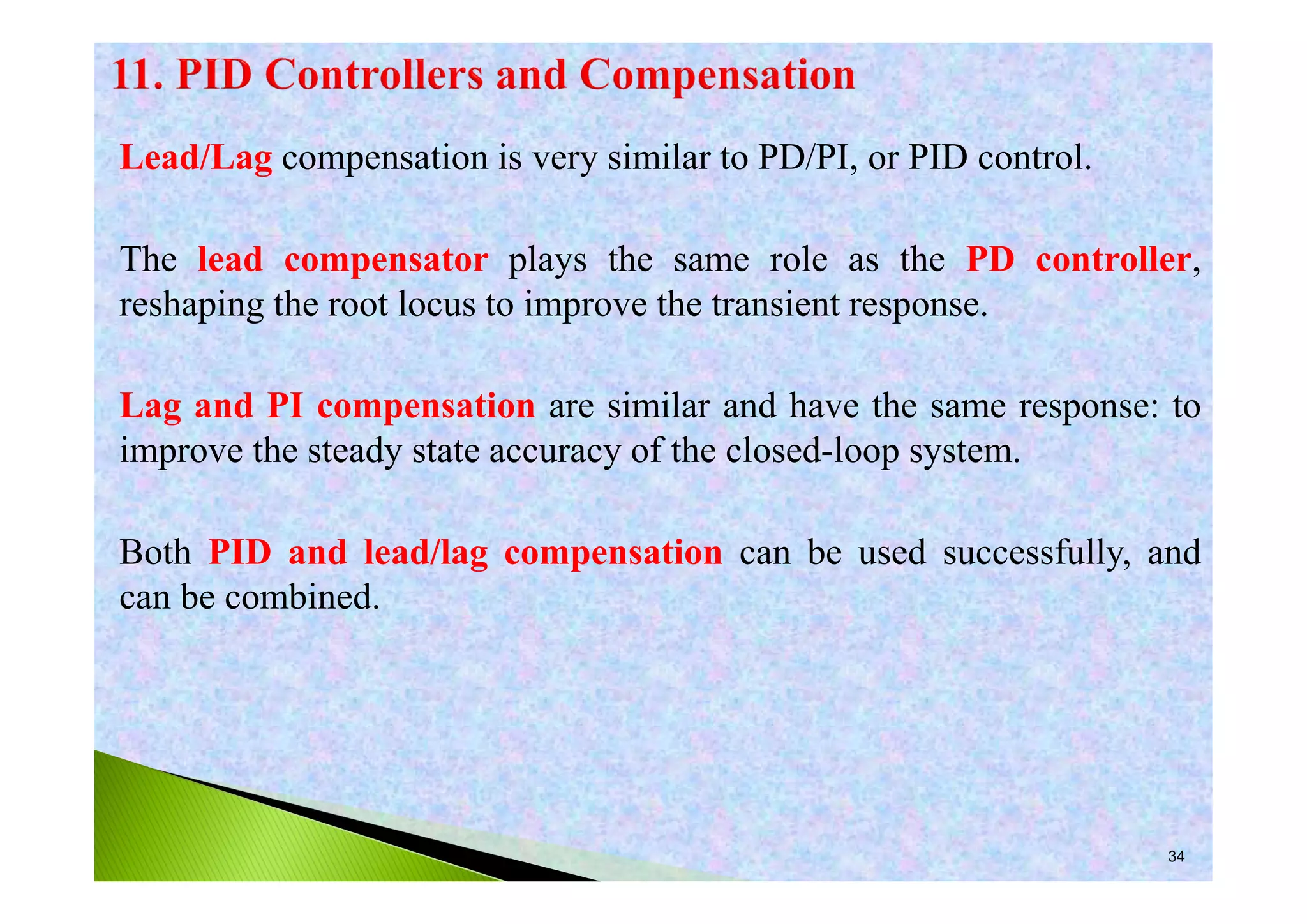 11. PID Controllers and Compensation

Lead/Lag compensation is very similar to PD/PI, or PID control.

The lead compensator plays the same role as the PD controller, reshaping the root locus to improve the transient response.

Lag and PI compensation are similar and have the same response: to improve the steady state accuracy of the closed-loop system.

Both PID and lead/lag compensation can be used successfully, and can be combined.

34